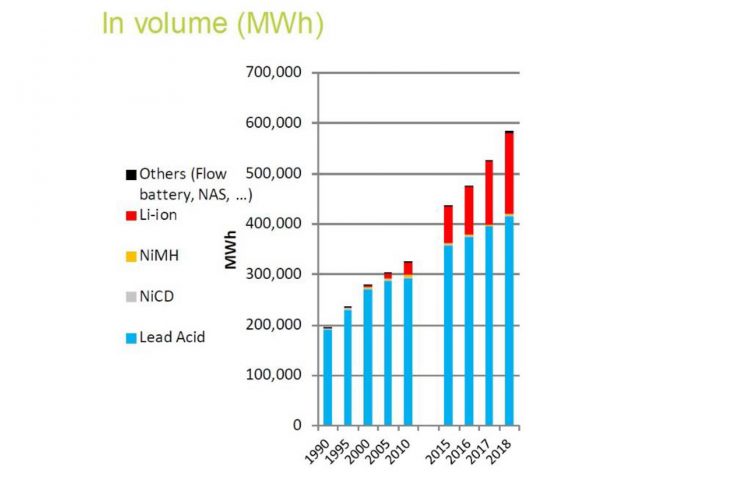 In volume (MWh)

Others (Flow battery, NAS, ...)
Li-ion
NiMH
NiCD
Lead Acid

MWh

700,000
600,000
500,000
400,000
300,000
200,000
100,000
0

1990
1995
2000
2005
2010
2015
2016
2017
2018